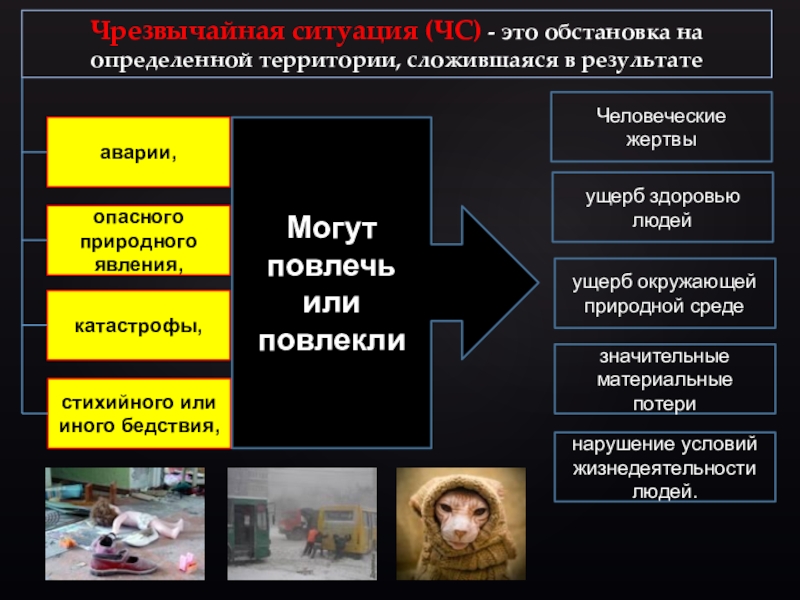 Чрезвычайная ситуация (ЧС) - это обстановка на определенной территории, сложившаяся в результате

аварии,

опасного природного явления,

катастрофы,

стихийного или иного бедствия,

Могут повлечь или повлекли

Человеческие жертвы

ущерб здоровью людей

ущерб окружающей природной среде

значительные материальные потери

нарушение условий жизнедеятельности людей.